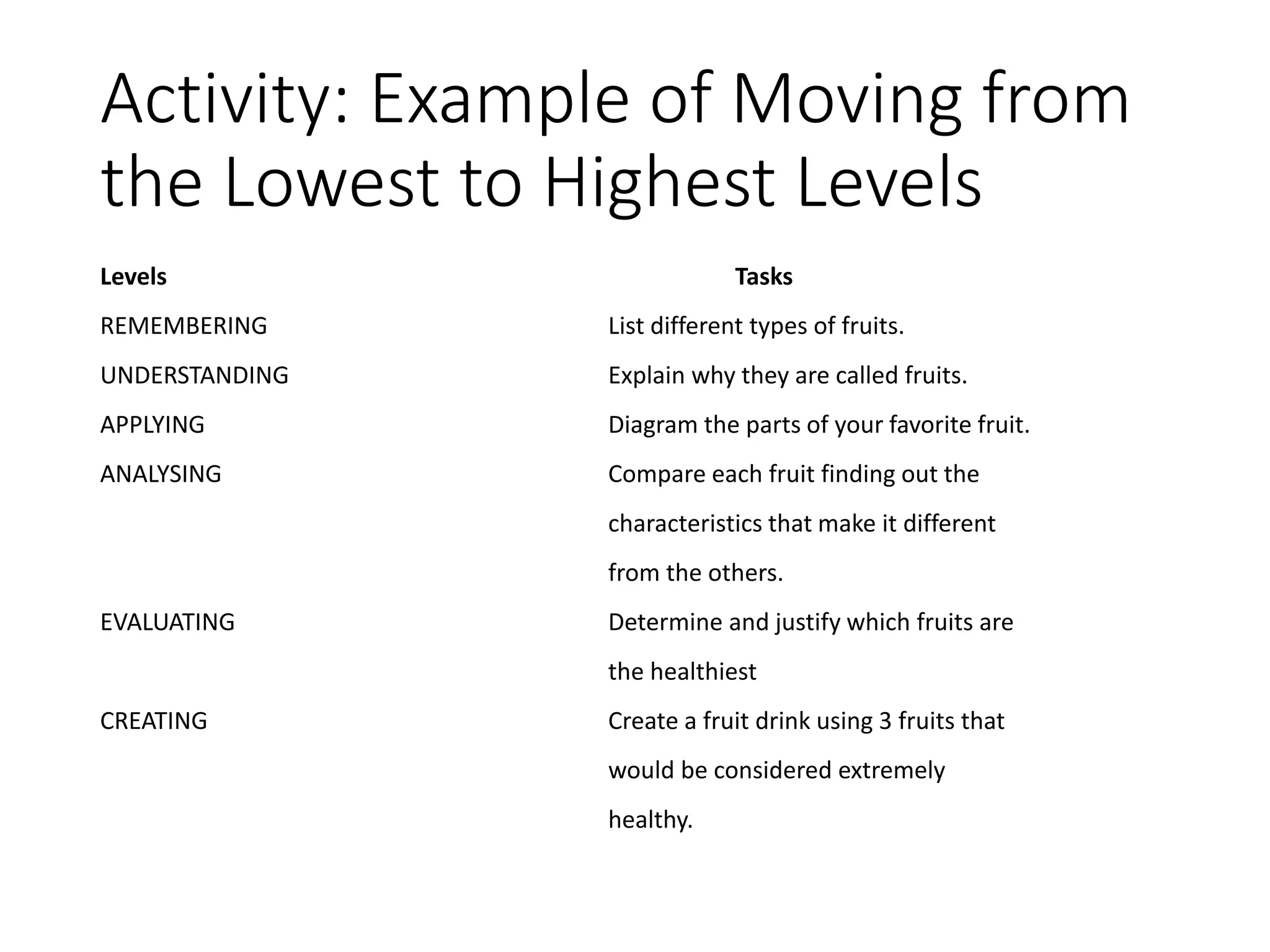 Activity: Example of Moving from the Lowest to Highest Levels

| Levels | Tasks |
|---|---|
| REMEMBERING | List different types of fruits. |
| UNDERSTANDING | Explain why they are called fruits. |
| APPLYING | Diagram the parts of your favorite fruit. |
| ANALYSING | Compare each fruit finding out the characteristics that make it different from the others. |
| EVALUATING | Determine and justify which fruits are the healthiest |
| CREATING | Create a fruit drink using 3 fruits that would be considered extremely healthy. |